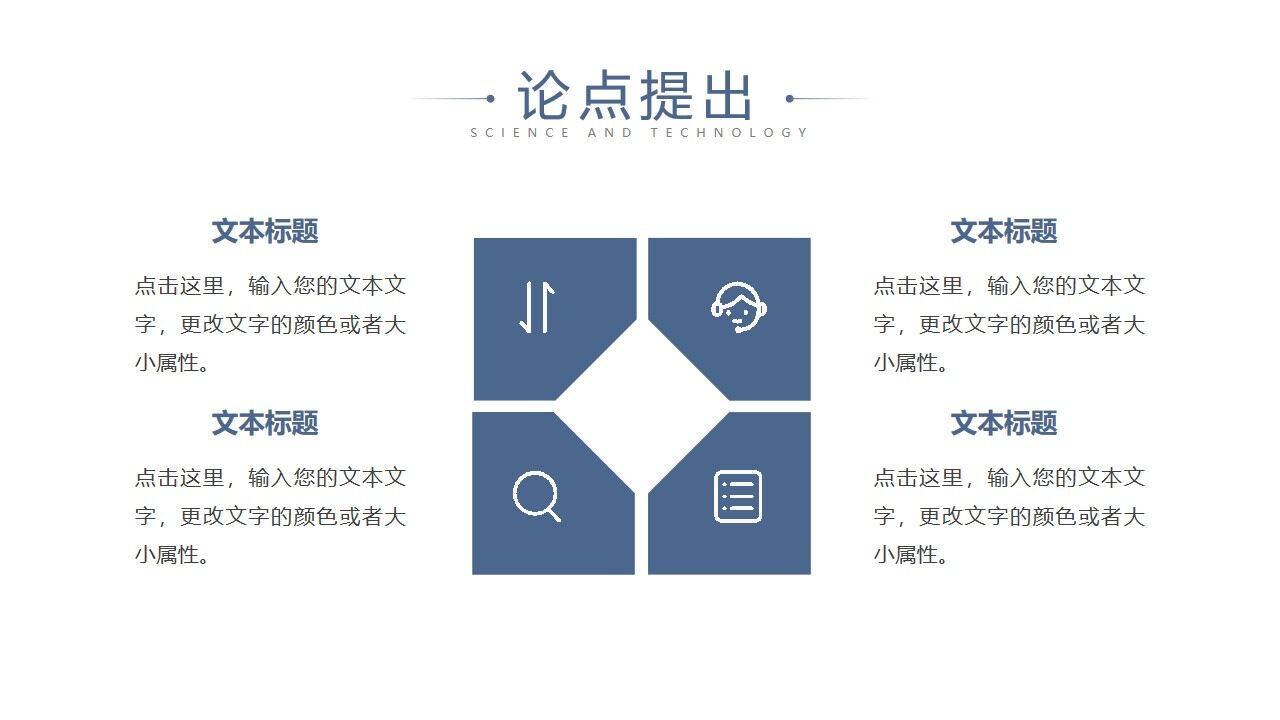 论点提出
SCIENCE AND TECHNOLOGY

文本标题

点击这里，输入您的文本文字，更改文字的颜色或者大小属性。

文本标题

点击这里，输入您的文本文字，更改文字的颜色或者大小属性。

文本标题

点击这里，输入您的文本文字，更改文字的颜色或者大小属性。

文本标题

点击这里，输入您的文本文字，更改文字的颜色或者大小属性。